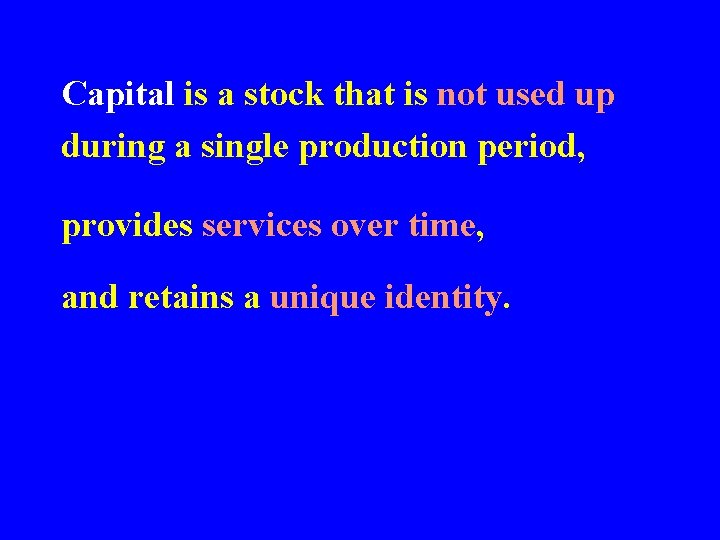 Capital is a stock that is not used up during a single production period,

provides services over time,

and retains a unique identity.